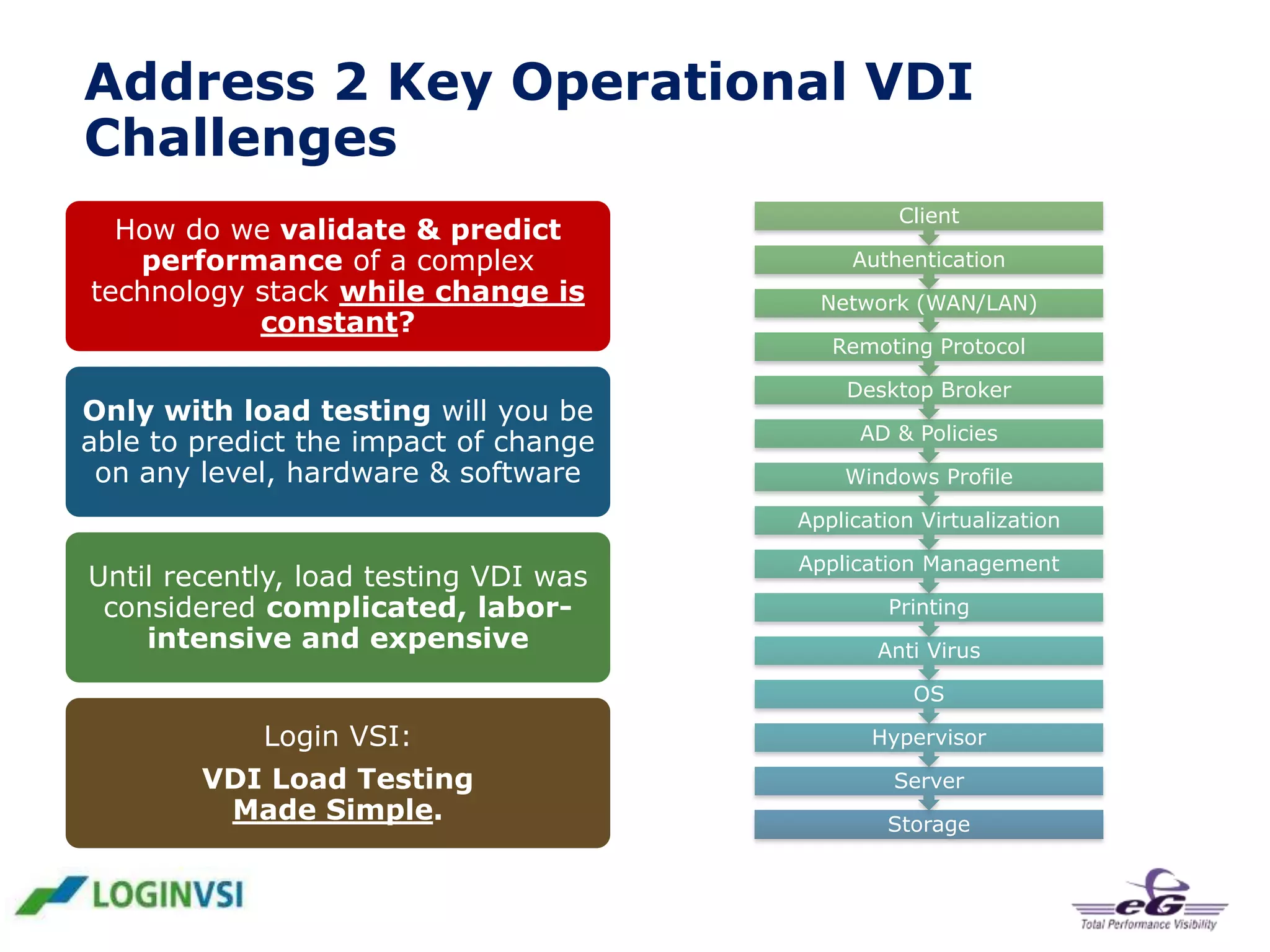 Address 2 Key Operational VDI Challenges

How do we validate & predict performance of a complex technology stack while change is constant?

Only with load testing will you be able to predict the impact of change on any level, hardware & software

Until recently, load testing VDI was considered complicated, labor-intensive and expensive

Login VSI:

VDI Load Testing Made Simple.

Client
Authentication
Network (WAN/LAN)
Remoting Protocol
Desktop Broker
AD & Policies
Windows Profile
Application Virtualization
Application Management
Printing
Anti Virus
OS
Hypervisor
Server
Storage

LOGINVSI

eG
Total Performance Visibility